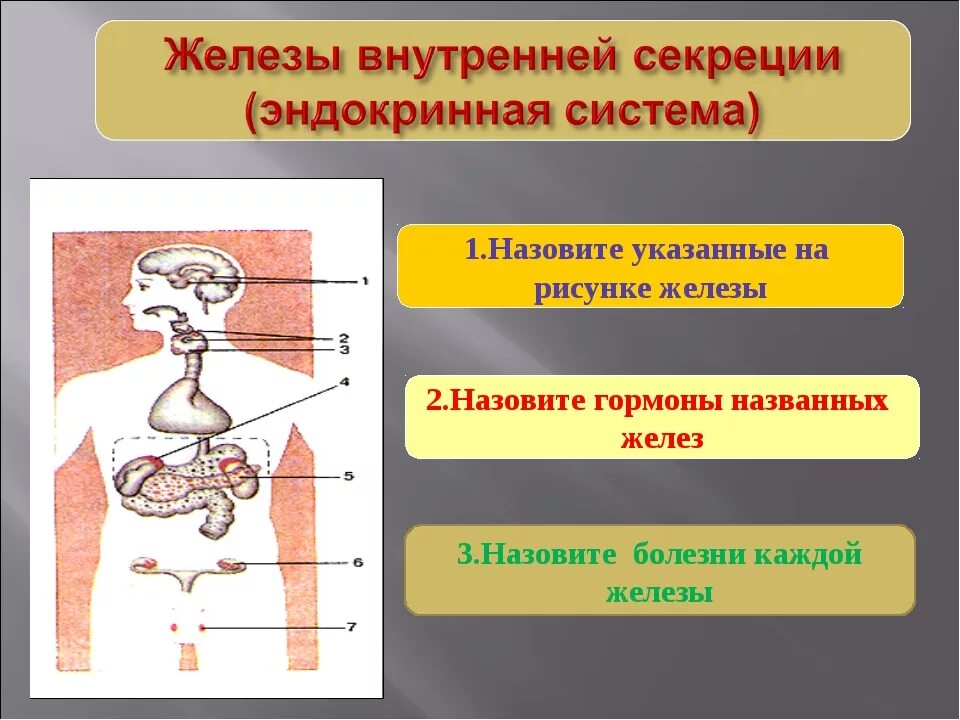 Железы внутренней секреции (эндокринная система)

1
2
3
4
5
6
7

1.Назовите указанные на рисунке железы

2.Назовите гормоны названных желез

3.Назовите болезни каждой железы